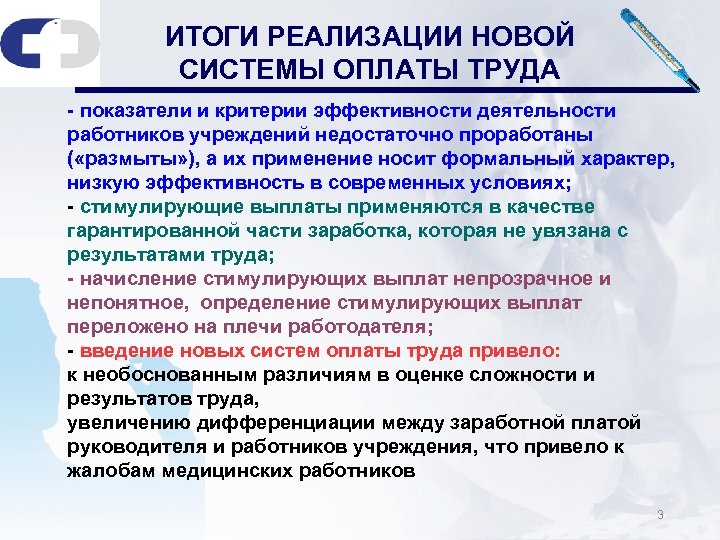 ИТОГИ РЕАЛИЗАЦИИ НОВОЙ СИСТЕМЫ ОПЛАТЫ ТРУДА

- показатели и критерии эффективности деятельности работников учреждений недостаточно проработаны («размыты»), а их применение носит формальный характер, низкую эффективность в современных условиях;

- стимулирующие выплаты применяются в качестве гарантированной части заработка, которая не увязана с результатами труда;

- начисление стимулирующих выплат непрозрачное и непонятное, определение стимулирующих выплат переложено на плечи работодателя;

- введение новых систем оплаты труда привело:
к необоснованным различиям в оценке сложности и результатов труда,
увеличению дифференциации между заработной платой руководителя и работников учреждения, что привело к жалобам медицинских работников

3